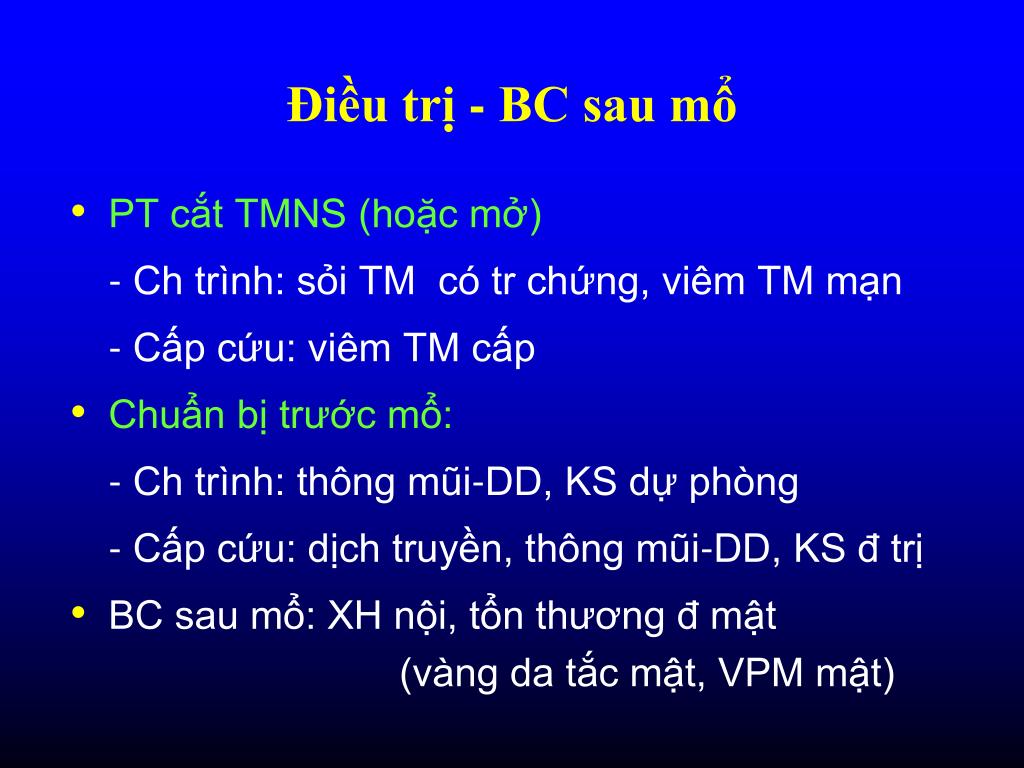 Điều trị - BC sau mổ

• PT cắt TMNS (hoặc mở)

- Ch trình: sỏi TM có tr chứng, viêm TM mạn

- Cấp cứu: viêm TM cấp

• Chuẩn bị trước mổ:

- Ch trình: thông mũi-DD, KS dự phòng

- Cấp cứu: dịch truyền, thông mũi-DD, KS đ trị

• BC sau mổ: XH nội, tổn thương đ mật

(vàng da tắc mật, VPM mật)